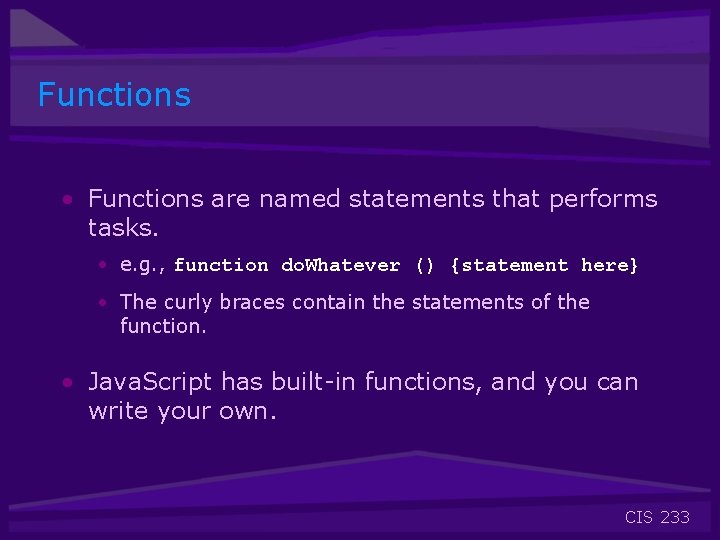 Functions

• Functions are named statements that performs tasks.

• e.g., function doWhatever () {statement here}

• The curly braces contain the statements of the function.

• JavaScript has built-in functions, and you can write your own.

CIS 233